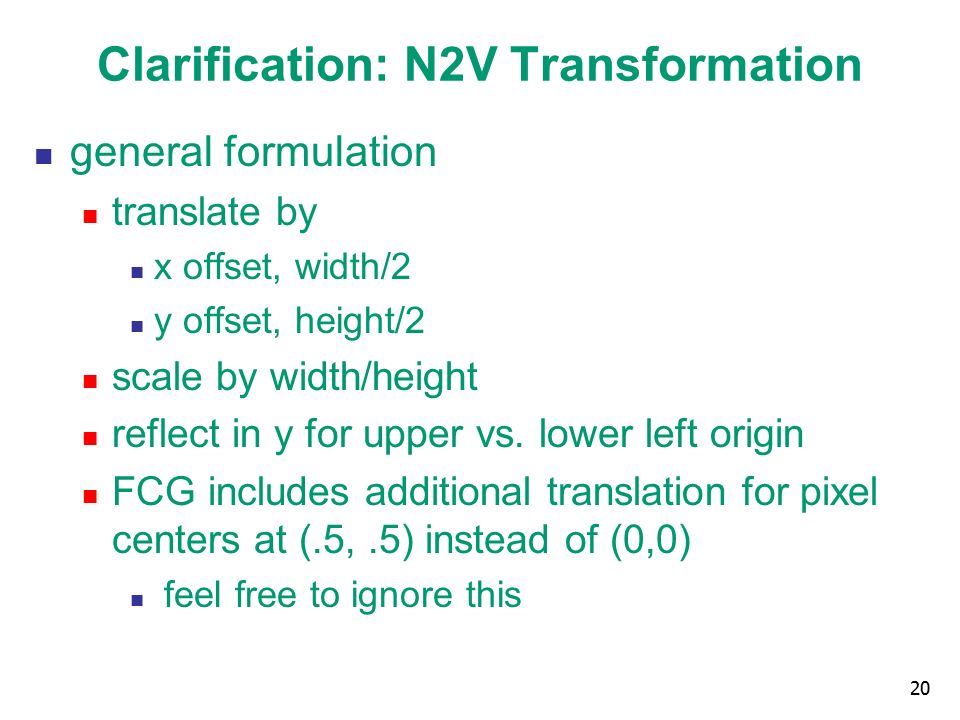 Clarification: N2V Transformation

- general formulation
  - translate by
    - x offset, width/2
    - y offset, height/2
  - scale by width/height
  - reflect in y for upper vs. lower left origin
  - FCG includes additional translation for pixel centers at (.5, .5) instead of (0,0)
    - feel free to ignore this

20